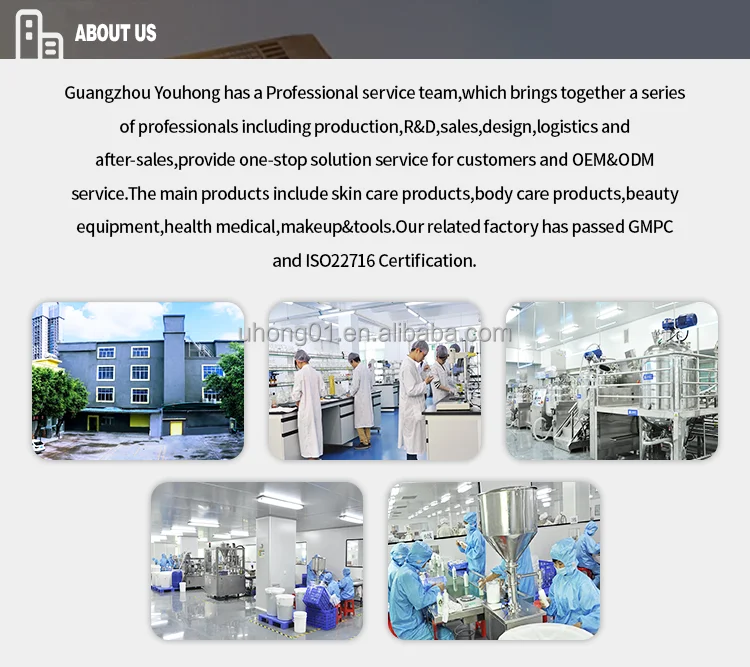 ABOUT US

Guangzhou Youhong has a Professional service team,which brings together a series of professionals including production,R&D,sales,design,logistics and after-sales,provide one-stop solution service for customers and OEM&ODM service.The main products include skin care products,body care products,beauty equipment,health medical,makeup&tools.Our related factory has passed GMPC and ISO22716 Certification.

uhong01.en.alibaba.com